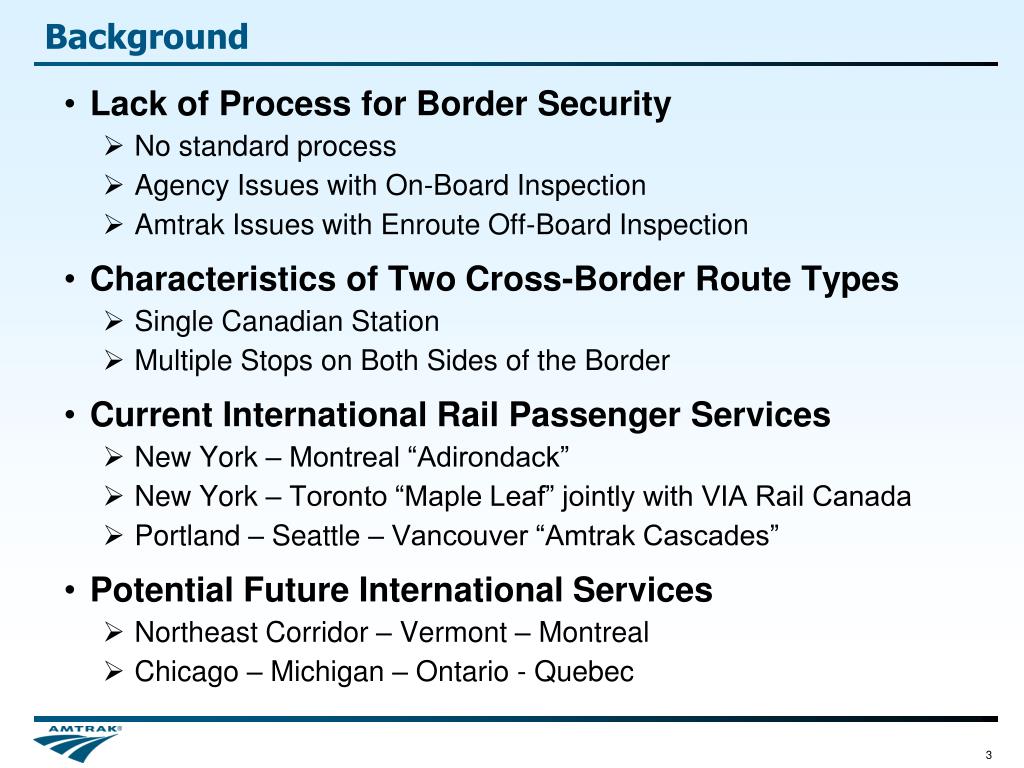 Background

• Lack of Process for Border Security
➢ No standard process
➢ Agency Issues with On-Board Inspection
➢ Amtrak Issues with Enroute Off-Board Inspection

• Characteristics of Two Cross-Border Route Types
➢ Single Canadian Station
➢ Multiple Stops on Both Sides of the Border

• Current International Rail Passenger Services
➢ New York – Montreal “Adirondack”
➢ New York – Toronto “Maple Leaf” jointly with VIA Rail Canada
➢ Portland – Seattle – Vancouver “Amtrak Cascades”

• Potential Future International Services
➢ Northeast Corridor – Vermont – Montreal
➢ Chicago – Michigan – Ontario - Quebec

AMTRAK®

3